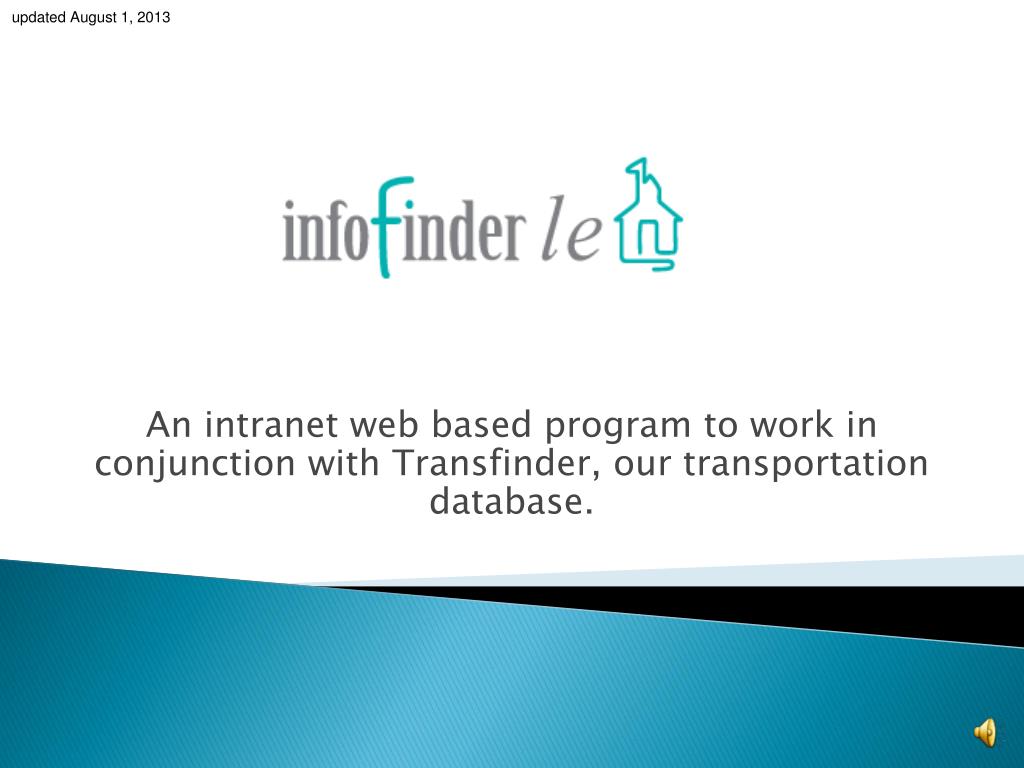 updated August 1, 2013

infofinder le

An intranet web based program to work in conjunction with Transfinder, our transportation database.